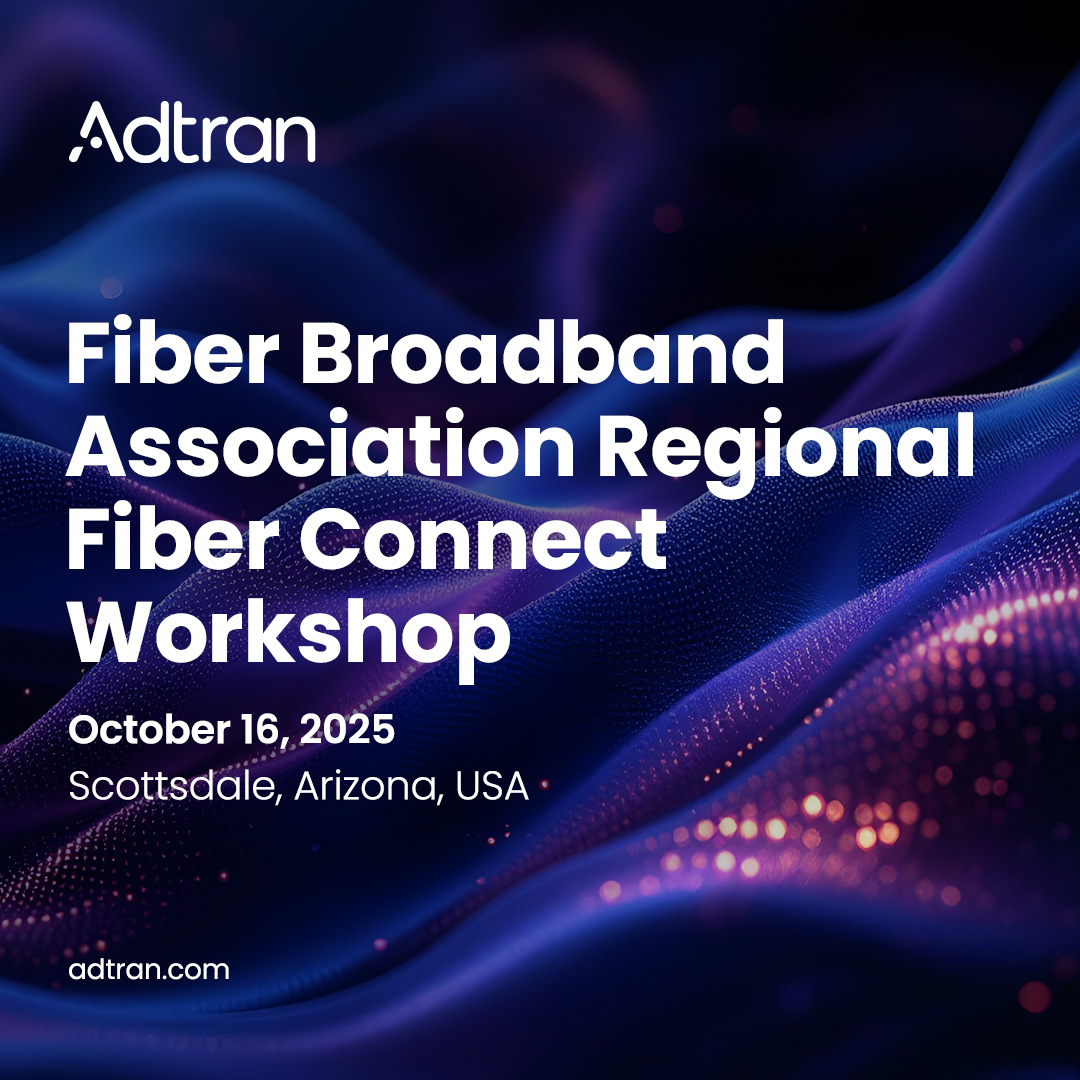 Adtran

Fiber Broadband Association Regional Fiber Connect Workshop

October 16, 2025
Scottsdale, Arizona, USA

adtran.com